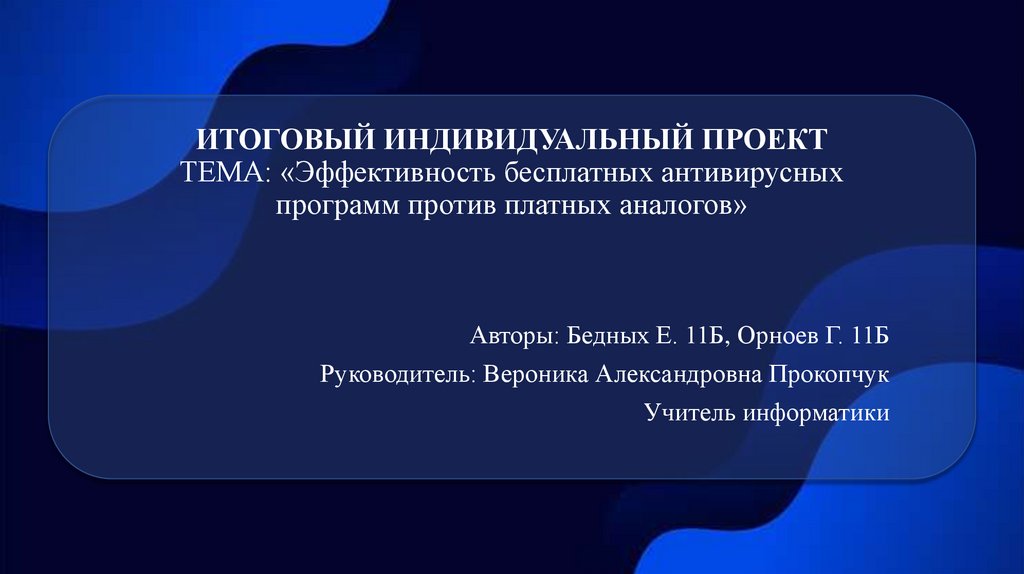 ИТОГОВЫЙ ИНДИВИДУАЛЬНЫЙ ПРОЕКТ
ТЕМА: «Эффективность бесплатных антивирусных программ против платных аналогов»

Авторы: Бедных Е. 11Б, Орноев Г. 11Б

Руководитель: Вероника Александровна Прокопчук

Учитель информатики